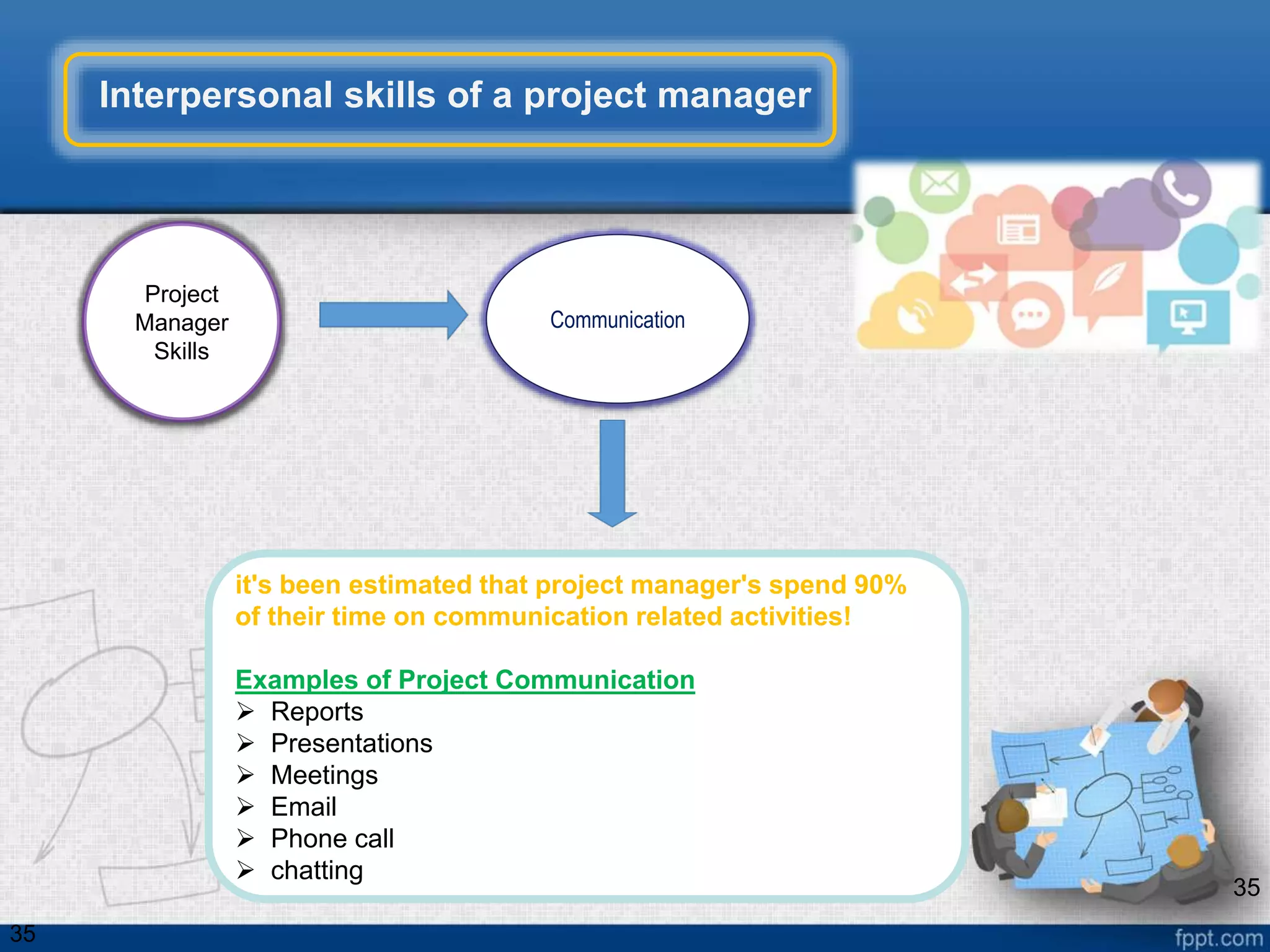 Interpersonal skills of a project manager

Project Manager Skills

Communication

it's been estimated that project manager's spend 90% of their time on communication related activities!

Examples of Project Communication
➢ Reports
➢ Presentations
➢ Meetings
➢ Email
➢ Phone call
➢ chatting

35

35

fppt.com